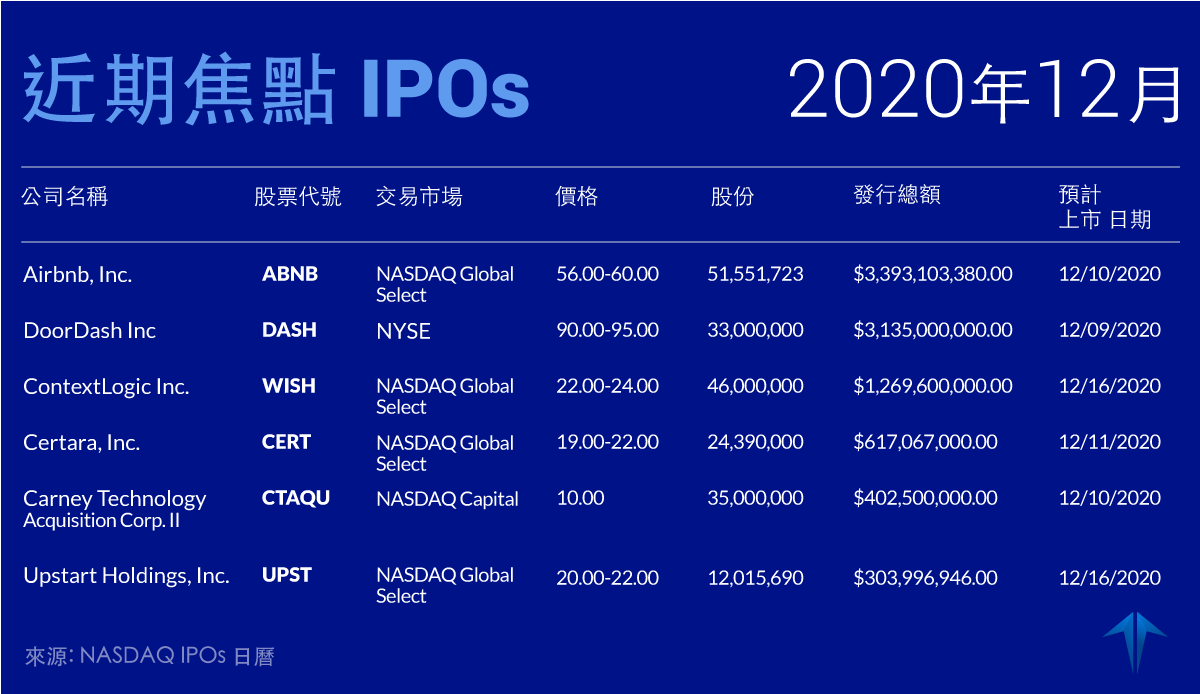 近期焦點 IPOs

2020年12月

| 公司名稱 | 股票代號 | 交易市場 | 價格 | 股份 | 發行總額 | 預計 上市 日期 |
|---|---|---|---|---|---|---|
| Airbnb, Inc. | ABNB | NASDAQ Global Select | 56.00-60.00 | 51,551,723 | $3,393,103,380.00 | 12/10/2020 |
| DoorDash Inc | DASH | NYSE | 90.00-95.00 | 33,000,000 | $3,135,000,000.00 | 12/09/2020 |
| ContextLogic Inc. | WISH | NASDAQ Global Select | 22.00-24.00 | 46,000,000 | $1,269,600,000.00 | 12/16/2020 |
| Certara, Inc. | CERT | NASDAQ Global Select | 19.00-22.00 | 24,390,000 | $617,067,000.00 | 12/11/2020 |
| Carney Technology Acquisition Corp. II | CTAQU | NASDAQ Capital | 10.00 | 35,000,000 | $402,500,000.00 | 12/10/2020 |
| Upstart Holdings, Inc. | UPST | NASDAQ Global Select | 20.00-22.00 | 12,015,690 | $303,996,946.00 | 12/16/2020 |

來源: NASDAQ IPOs 日曆